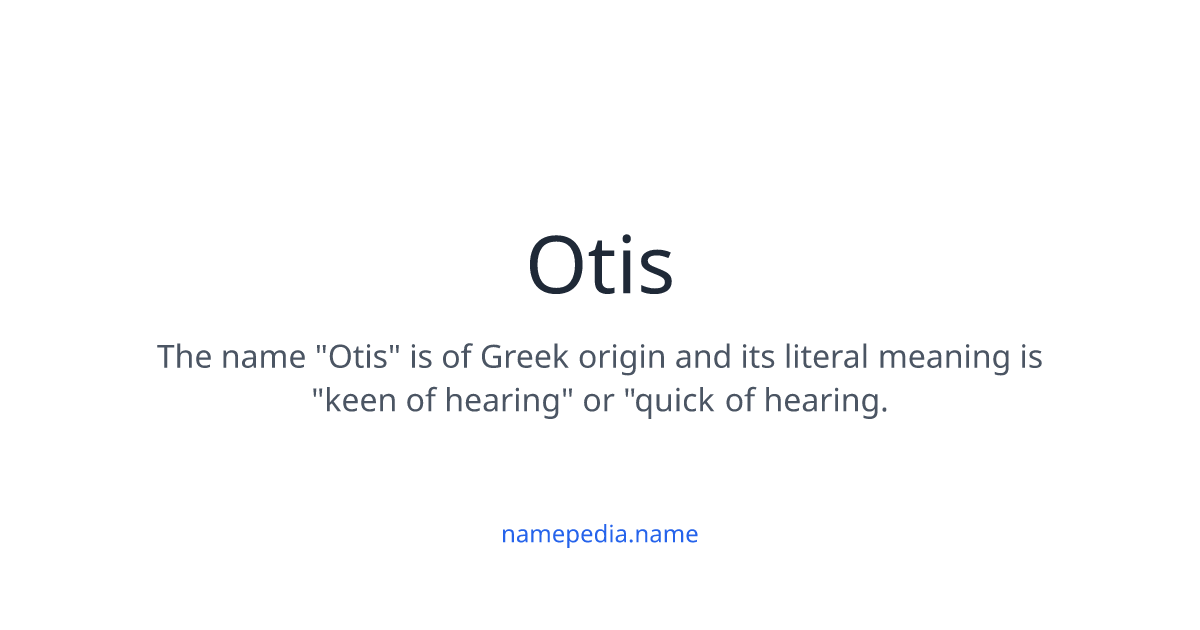 Otis

The name "Otis" is of Greek origin and its literal meaning is "keen of hearing" or "quick of hearing.

namepedia.name